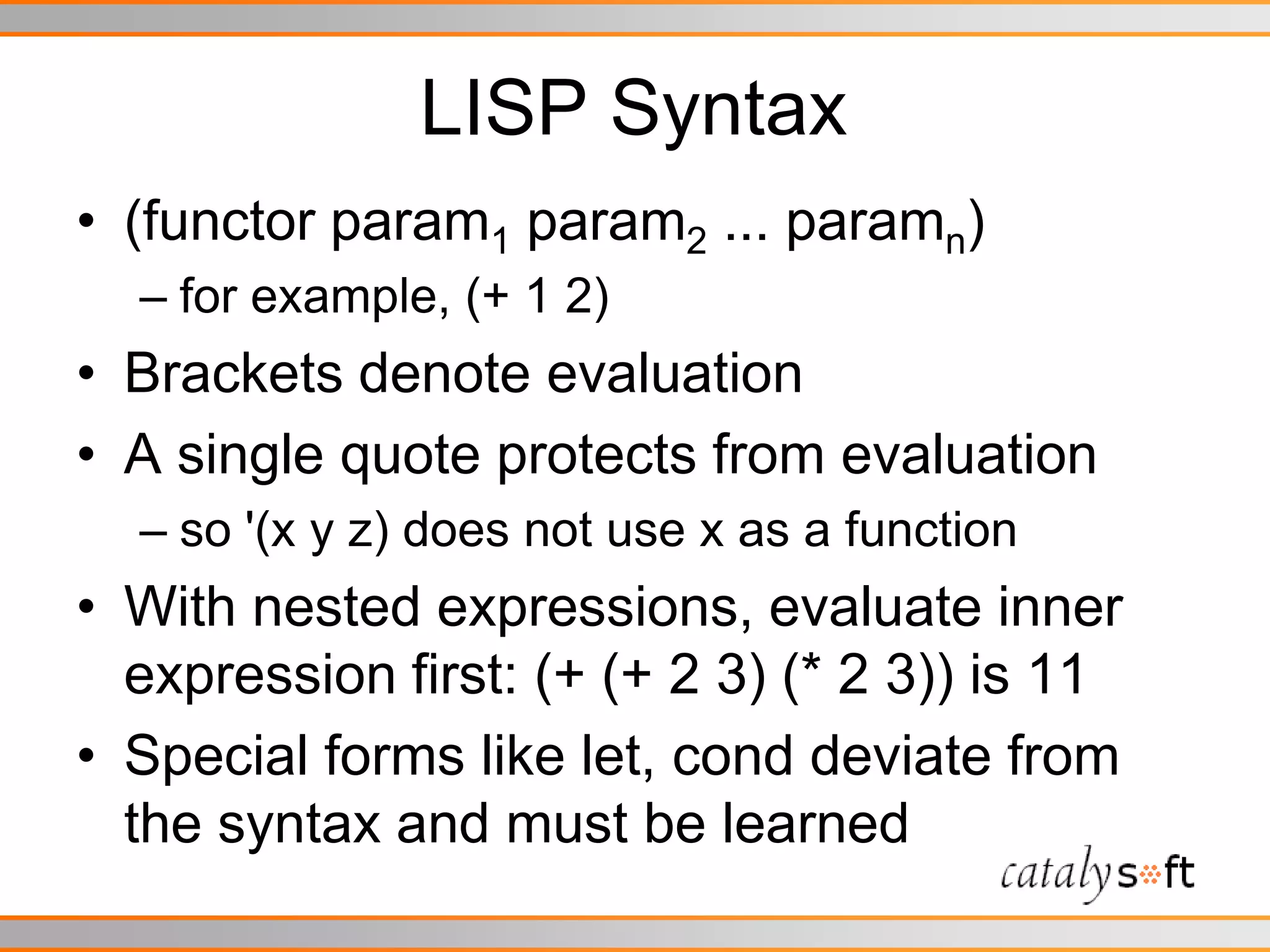 LISP Syntax

• (functor param$_1$ param$_2$ ... param$_n$)
– for example, (+ 1 2)

• Brackets denote evaluation

• A single quote protects from evaluation
– so '(x y z) does not use x as a function

• With nested expressions, evaluate inner expression first: (+ (+ 2 3) (* 2 3)) is 11

• Special forms like let, cond deviate from the syntax and must be learned

catalysoft